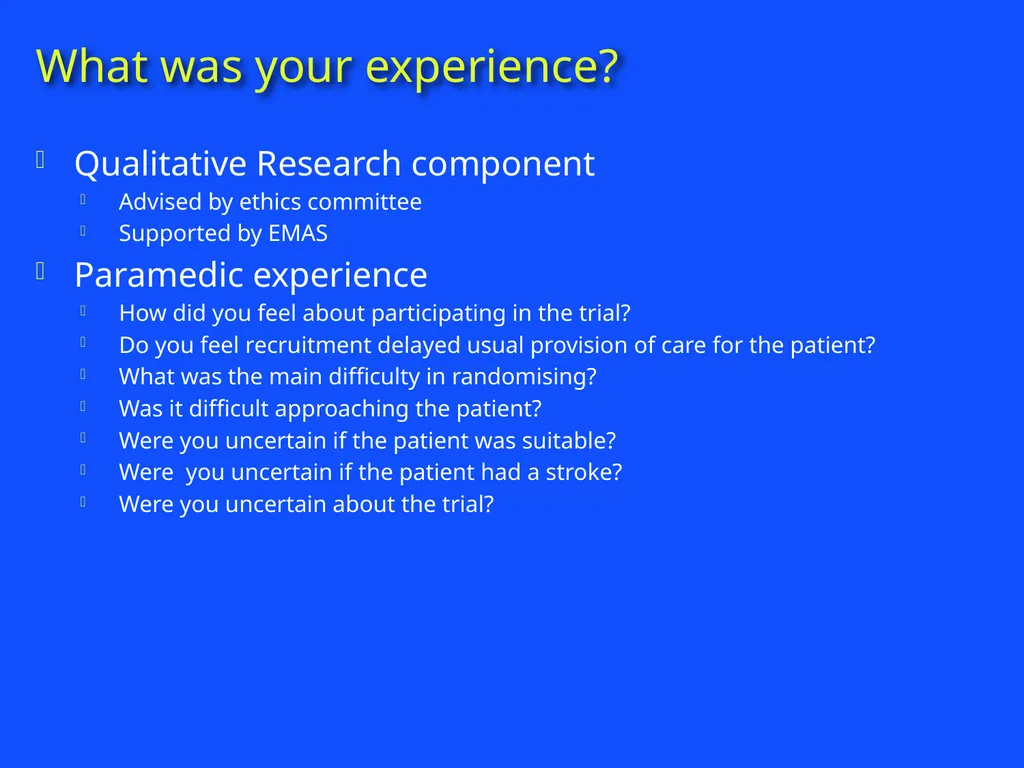 What was your experience?

Qualitative Research component
Advised by ethics committee
Supported by EMAS

Paramedic experience
How did you feel about participating in the trial?
Do you feel recruitment delayed usual provision of care for the patient?
What was the main difficulty in randomising?
Was it difficult approaching the patient?
Were you uncertain if the patient was suitable?
Were you uncertain if the patient had a stroke?
Were you uncertain about the trial?